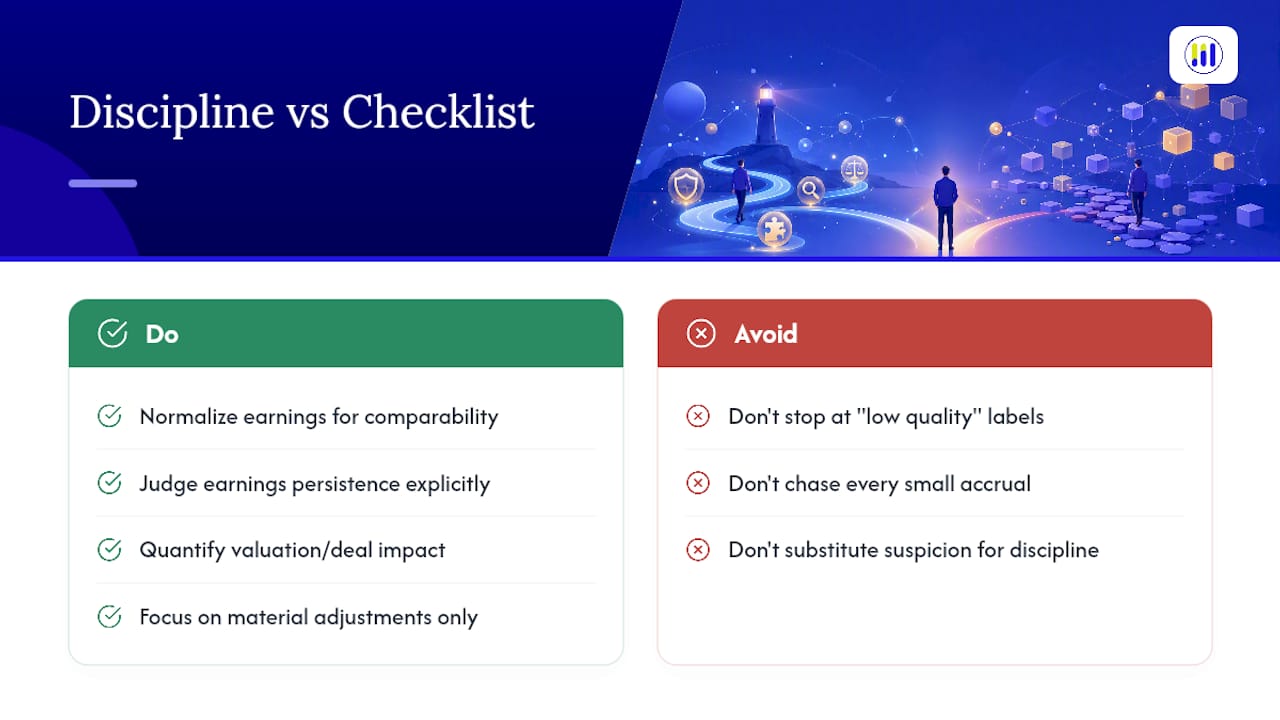 Discipline vs Checklist

Do

Normalize earnings for comparability

Judge earnings persistence explicitly

Quantify valuation/deal impact

Focus on material adjustments only

Avoid

Don't stop at "low quality" labels

Don't chase every small accrual

Don't substitute suspicion for discipline